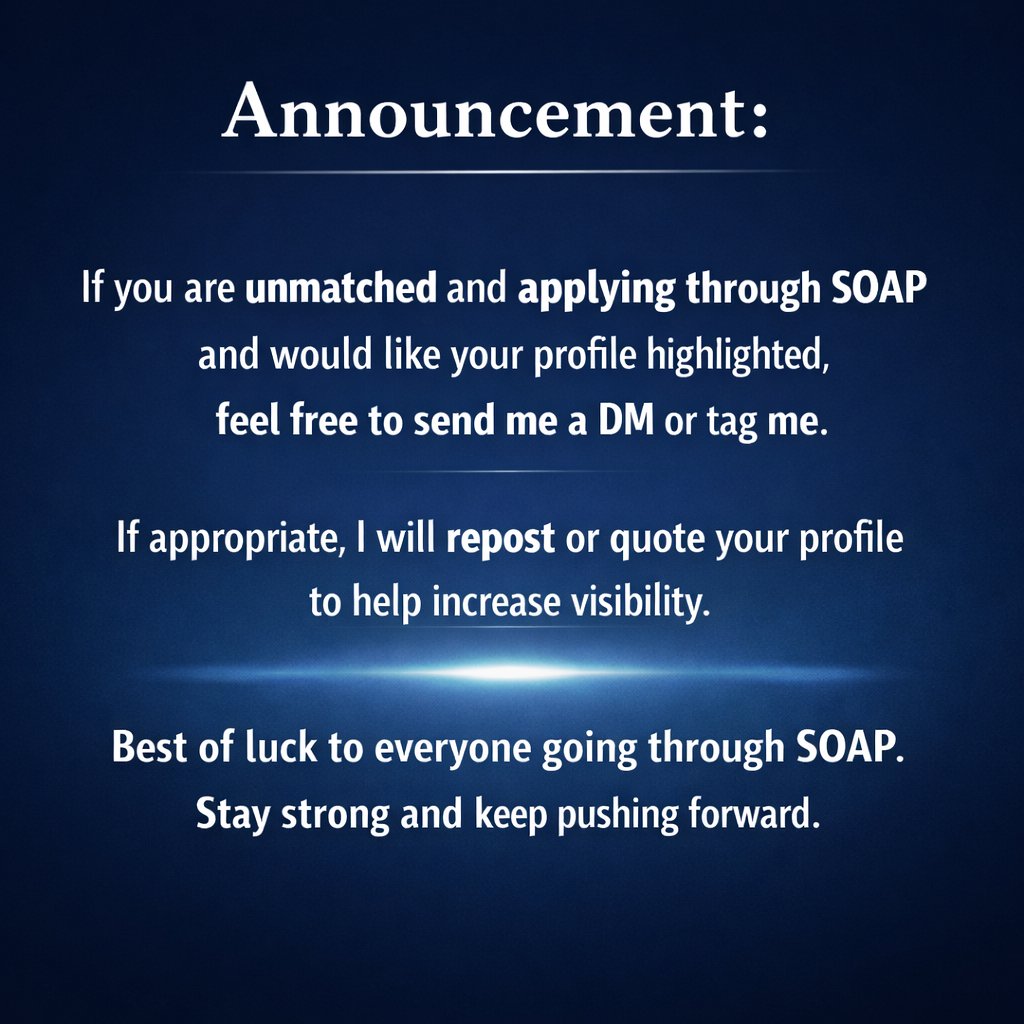 Announcement:

If you are unmatched and applying through SOAP and would like your profile highlighted, feel free to send me a DM or tag me.

If appropriate, I will repost or quote your profile to help increase visibility.

Best of luck to everyone going through SOAP. Stay strong and keep pushing forward.